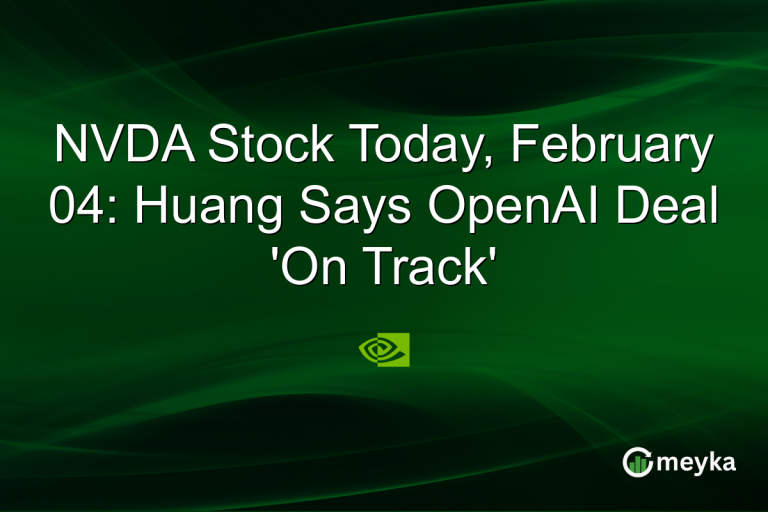 NVDA Stock Today, February 04: Huang Says OpenAI Deal 'On Track'

meyka